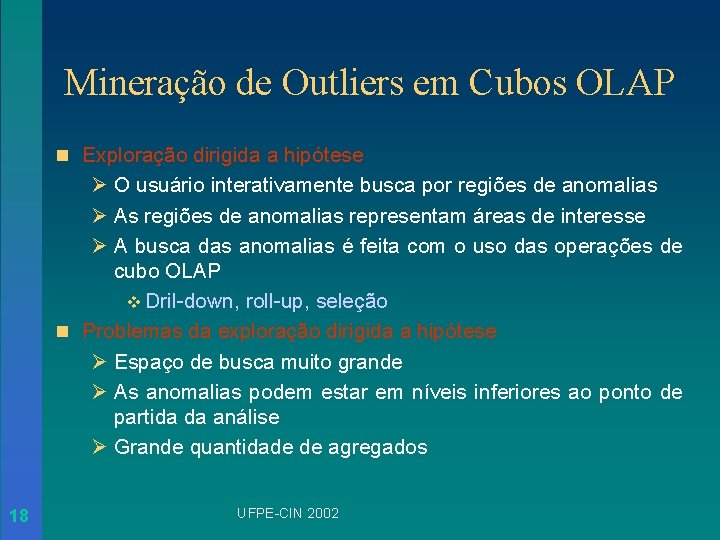 Mineração de Outliers em Cubos OLAP

Exploração dirigida a hipótese

O usuário interativamente busca por regiões de anomalias

As regiões de anomalias representam áreas de interesse

A busca das anomalias é feita com o uso das operações de cubo OLAP

Dril-down, roll-up, seleção

Problemas da exploração dirigida a hipótese

Espaço de busca muito grande

As anomalias podem estar em níveis inferiores ao ponto de partida da análise

Grande quantidade de agregados

18

UFPE-CIN 2002